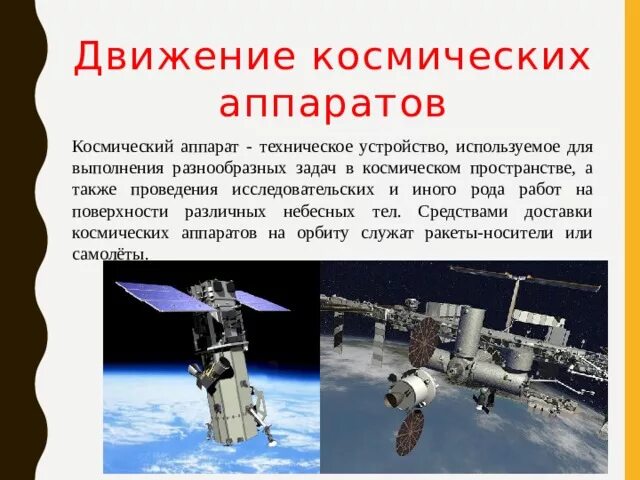 Движение космических аппаратов

Космический аппарат - техническое устройство, используемое для выполнения разнообразных задач в космическом пространстве, а также проведения исследовательских и иного рода работ на поверхности различных небесных тел. Средствами доставки космических аппаратов на орбиту служат ракеты-носители или самолёты.